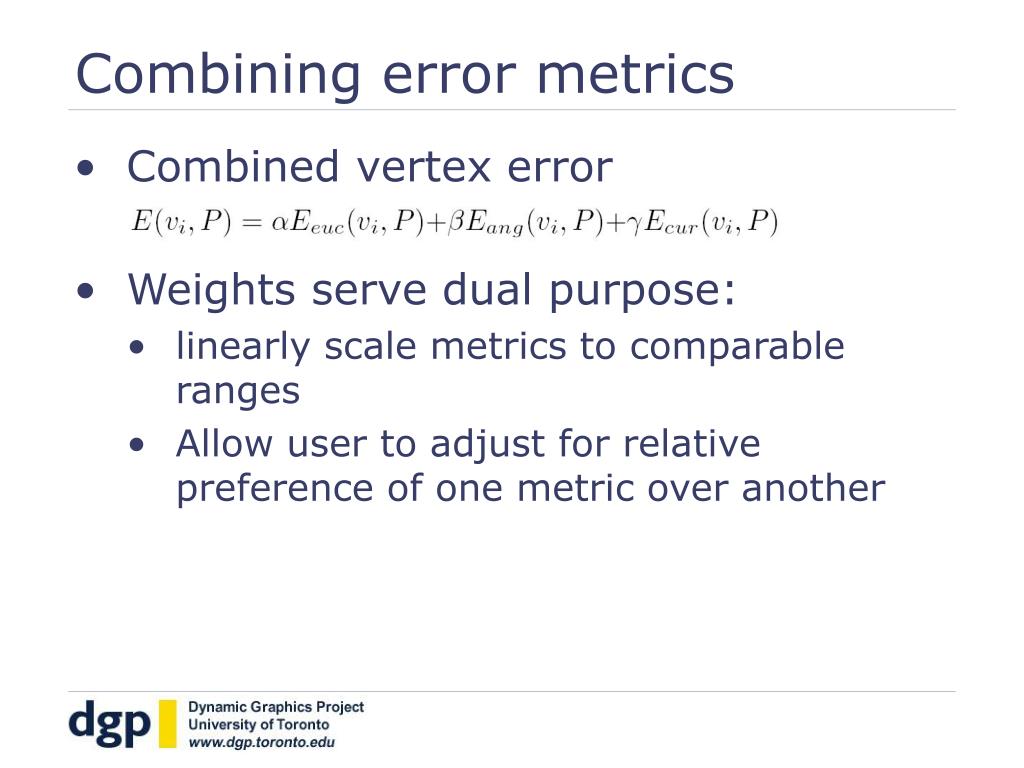 Combining error metrics

• Combined vertex error

$E(v_i, P) = \alpha E_{euc}(v_i, P) + \beta E_{ang}(v_i, P) + \gamma E_{cur}(v_i, P)$

• Weights serve dual purpose:
  • linearly scale metrics to comparable ranges
  • Allow user to adjust for relative preference of one metric over another

dgp Dynamic Graphics Project
University of Toronto
www.dgp.toronto.edu